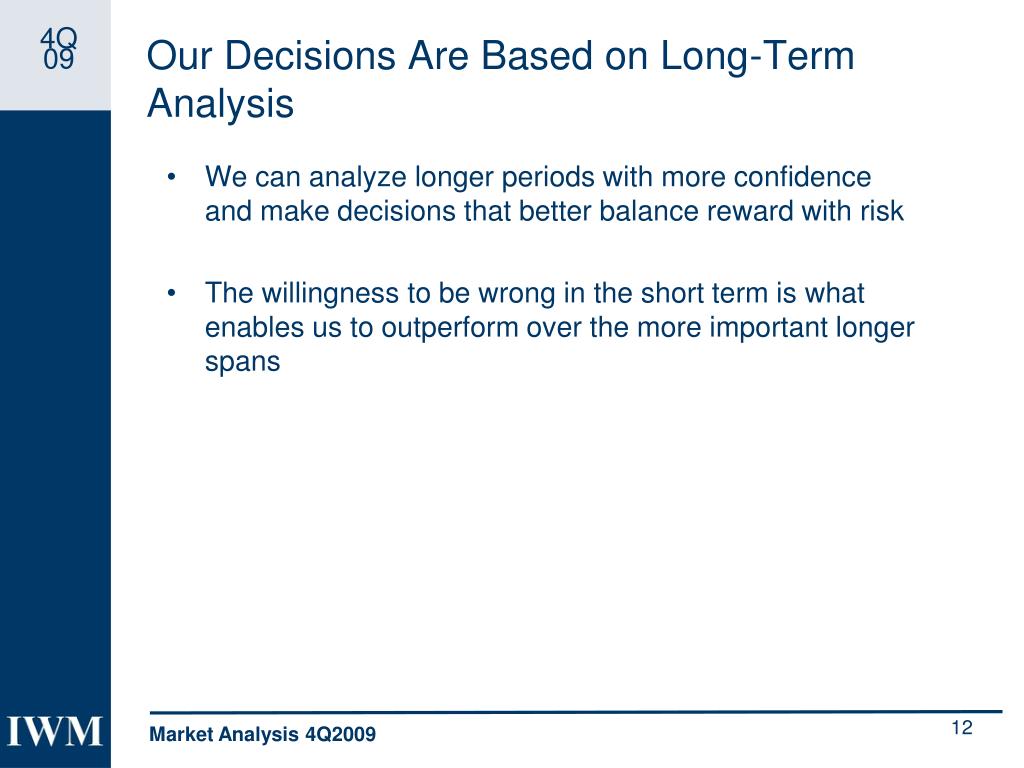 4Q
09

Our Decisions Are Based on Long-Term Analysis

• We can analyze longer periods with more confidence and make decisions that better balance reward with risk

• The willingness to be wrong in the short term is what enables us to outperform over the more important longer spans

IWM

Market Analysis 4Q2009

12